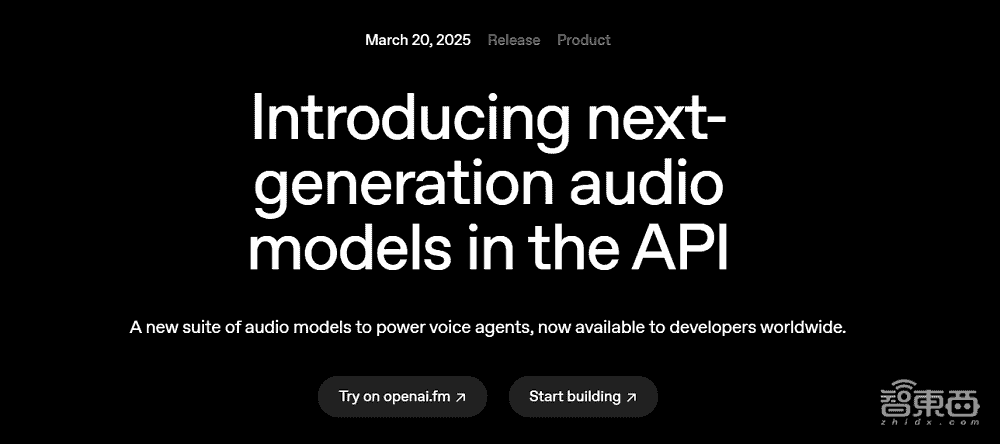 March 20, 2025 Release Product

Introducing next-generation audio models in the API

A new suite of audio models to power voice agents, now available to developers worldwide.

Try on openai.fm ↗ Start building ↗

智東西
zhidx.com